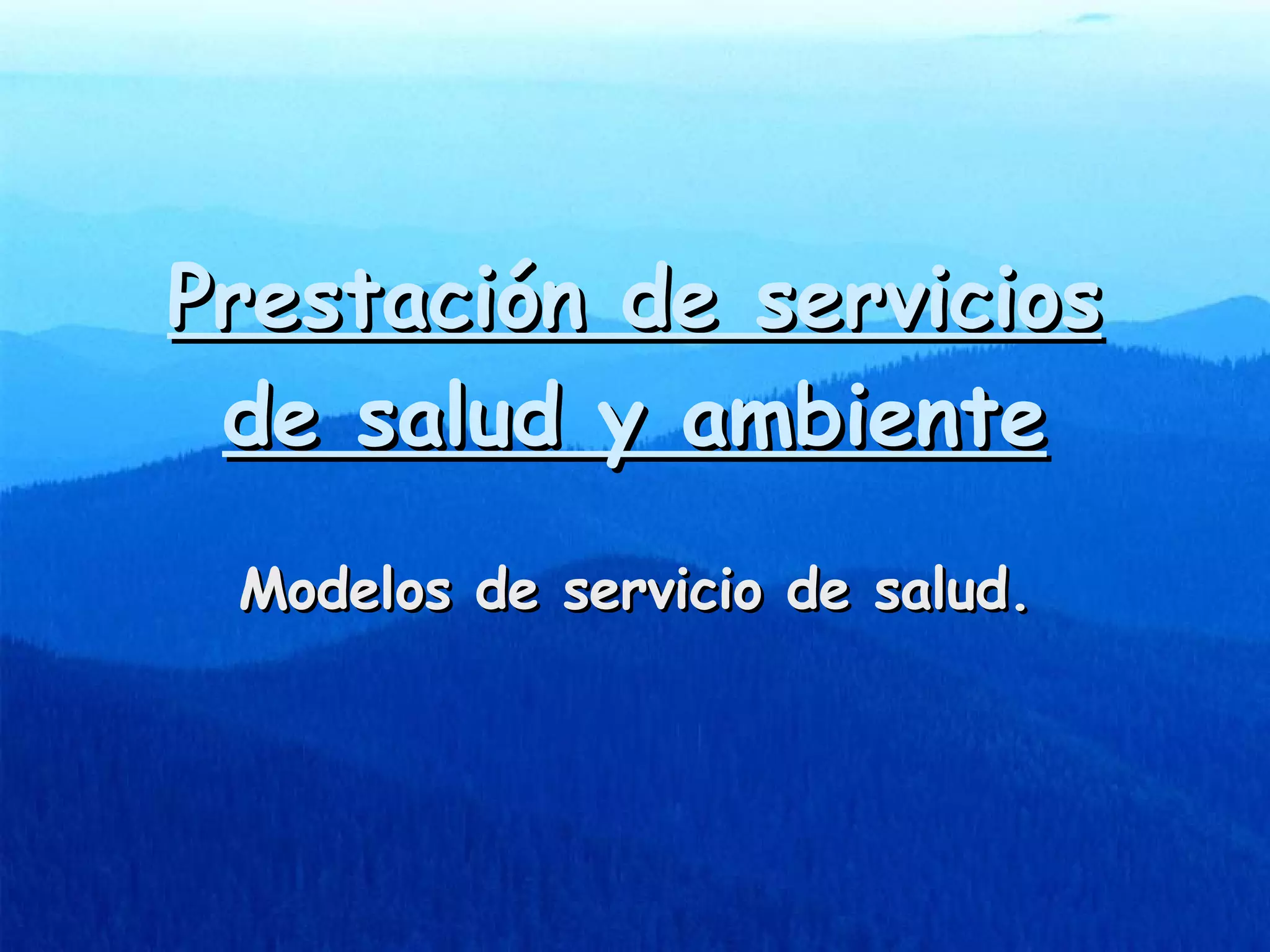 Prestación de servicios de salud y ambiente

Modelos de servicio de salud.